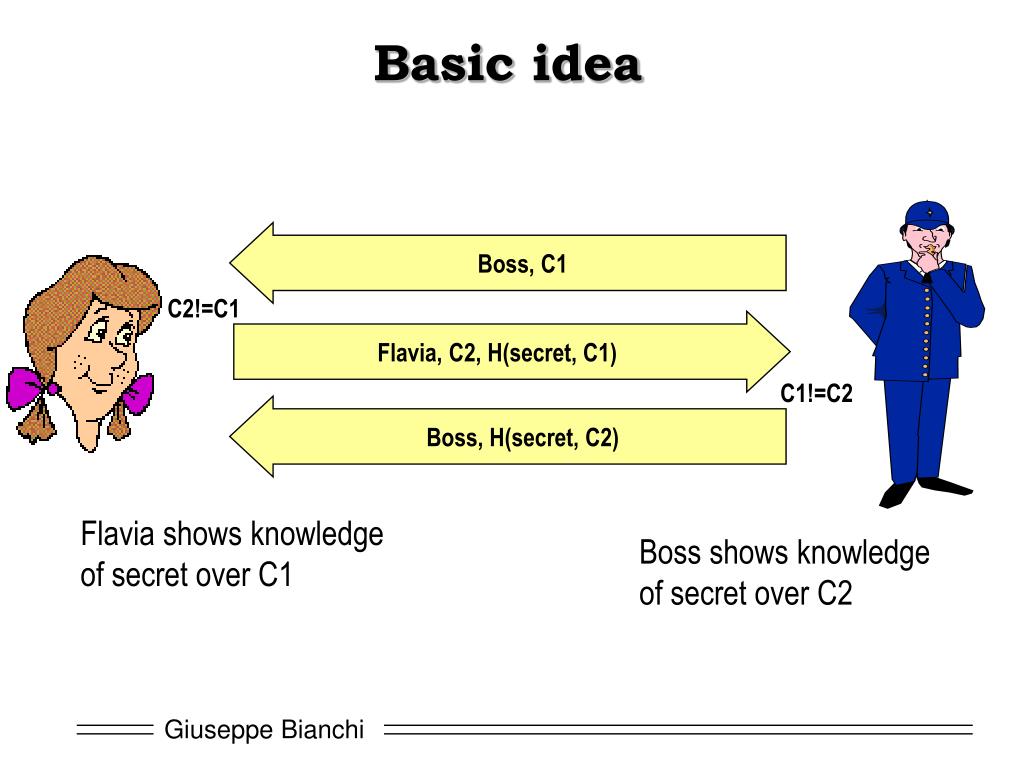 Basic idea

Boss, C1

C2!=C1

Flavia, C2, H(secret, C1)

C1!=C2

Boss, H(secret, C2)

Flavia shows knowledge of secret over C1

Boss shows knowledge of secret over C2

Giuseppe Bianchi